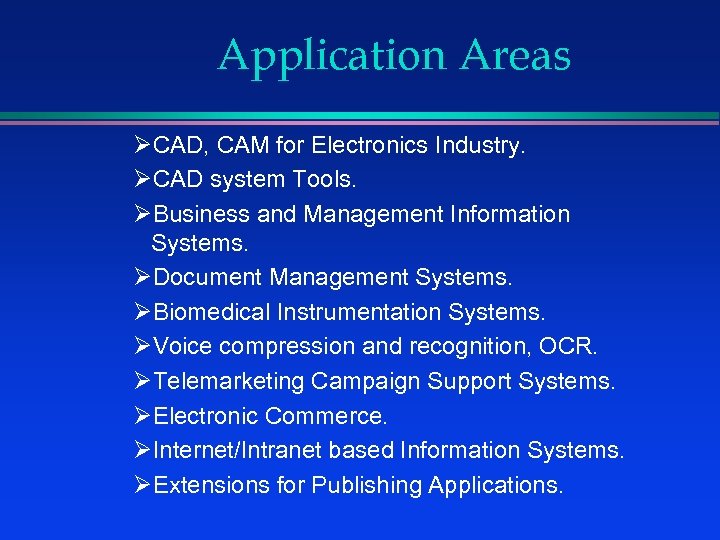 Application Areas

➢CAD, CAM for Electronics Industry.
➢CAD system Tools.
➢Business and Management Information Systems.
➢Document Management Systems.
➢Biomedical Instrumentation Systems.
➢Voice compression and recognition, OCR.
➢Telemarketing Campaign Support Systems.
➢Electronic Commerce.
➢Internet/Intranet based Information Systems.
➢Extensions for Publishing Applications.